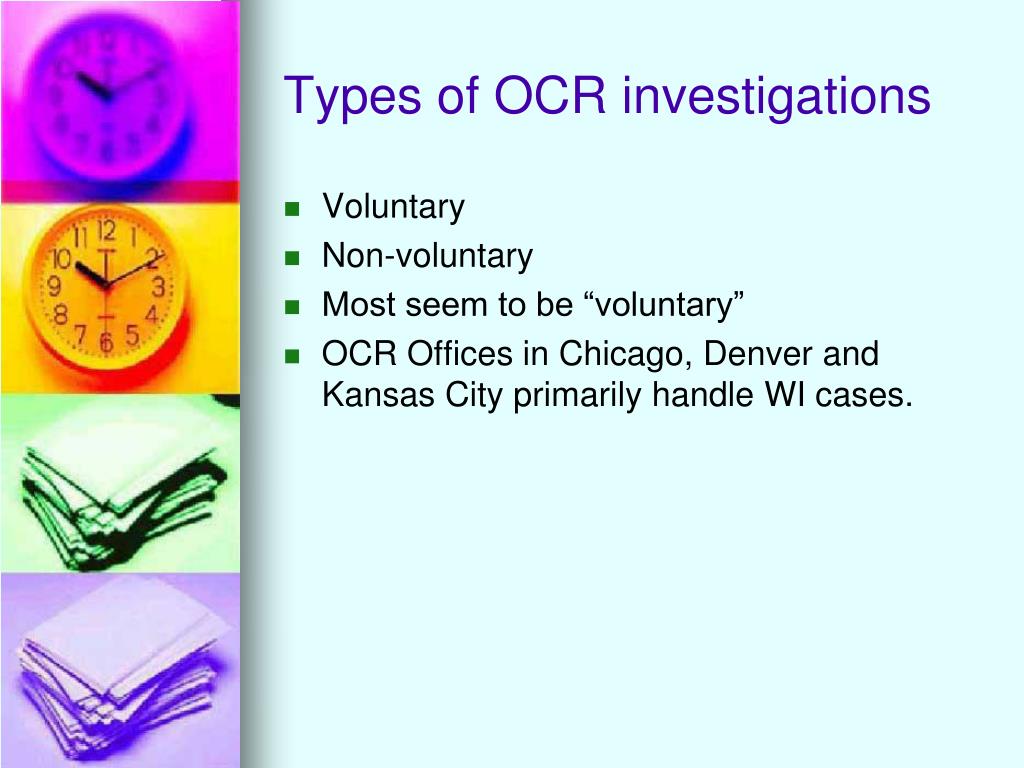 Types of OCR investigations

- Voluntary
- Non-voluntary
- Most seem to be “voluntary”
- OCR Offices in Chicago, Denver and Kansas City primarily handle WI cases.